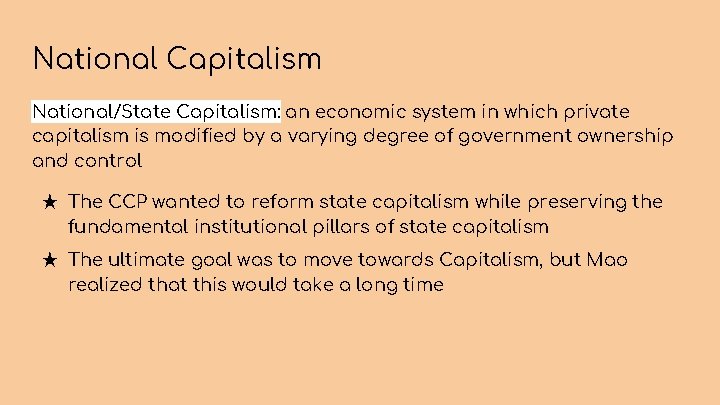 National Capitalism

National/State Capitalism: an economic system in which private capitalism is modified by a varying degree of government ownership and control

★ The CCP wanted to reform state capitalism while preserving the fundamental institutional pillars of state capitalism

★ The ultimate goal was to move towards Capitalism, but Mao realized that this would take a long time